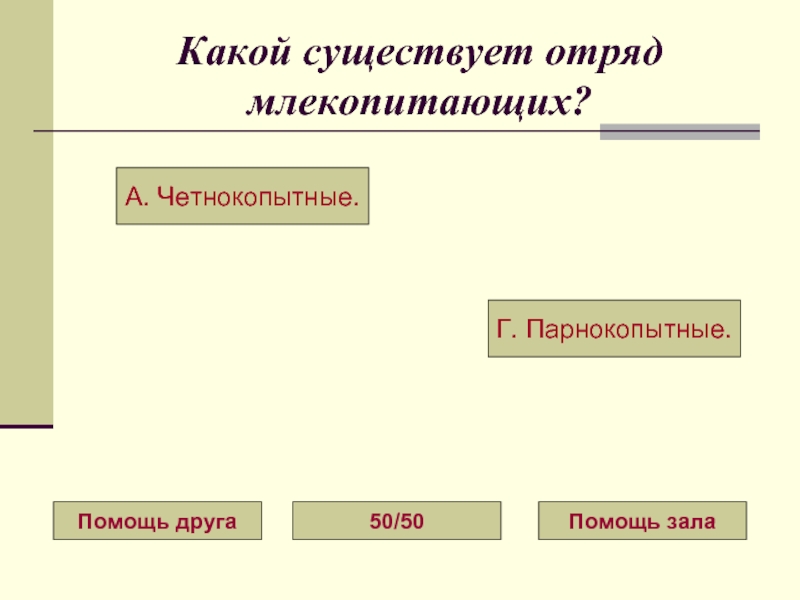 Какой существует отряд млекопитающих?

А. Четнокопытные.

Г. Парнокопытные.

Помощь друга

50/50

Помощь зала